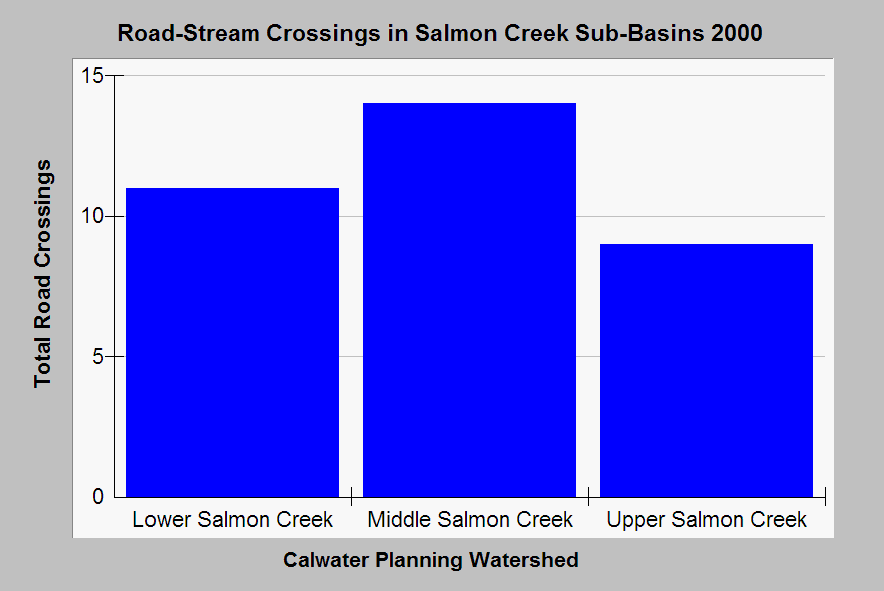 Road-Stream Crossings in Salmon Creek Sub-Basins 2000

Total Road Crossings

15
10
5
0

Lower Salmon Creek
Middle Salmon Creek
Upper Salmon Creek

Calwater Planning Watershed